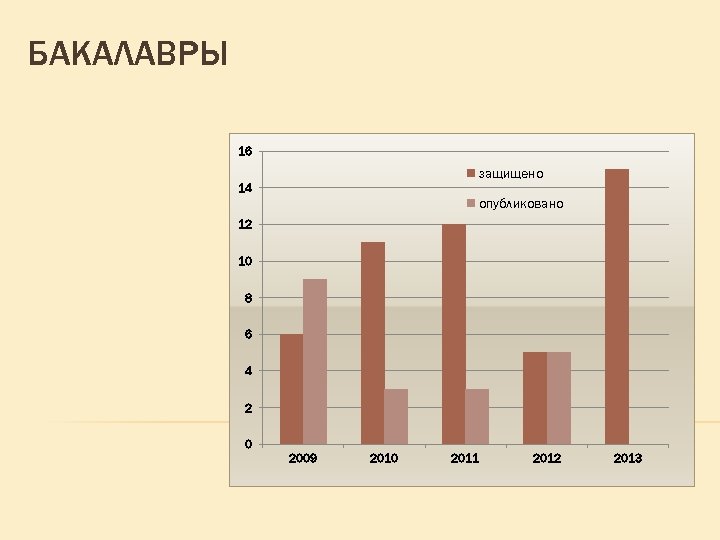 БАКАЛАВРЫ

16
14
12
10
8
6
4
2
0

защищено
опубликовано

2009
2010
2011
2012
2013